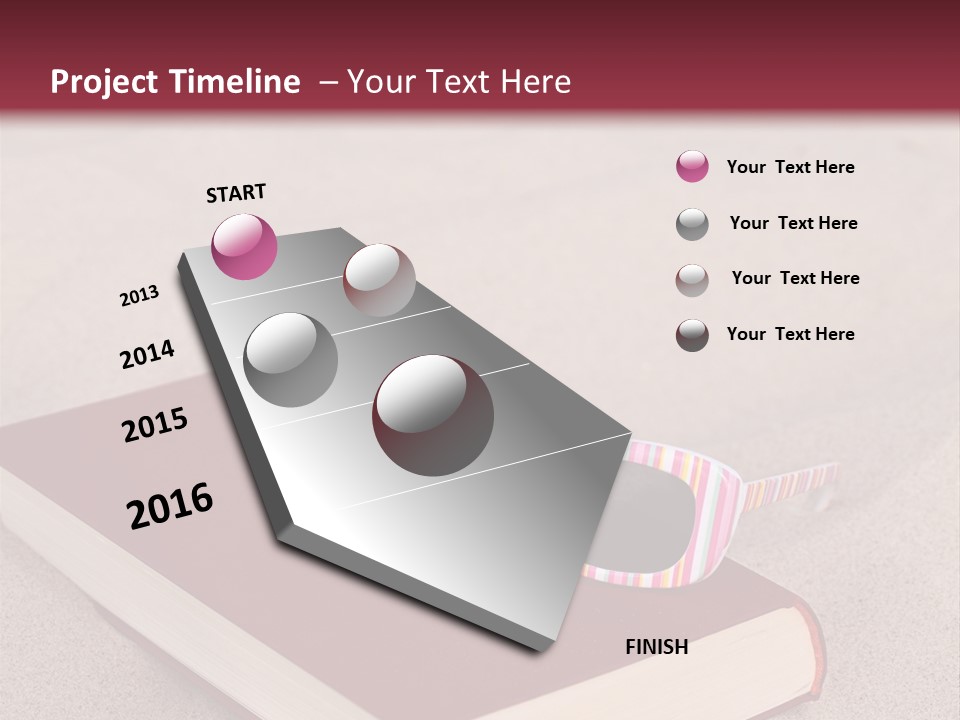 Project Timeline – Your Text Here

START

2013

2014

2015

2016

FINISH

Your Text Here

Your Text Here

Your Text Here

Your Text Here